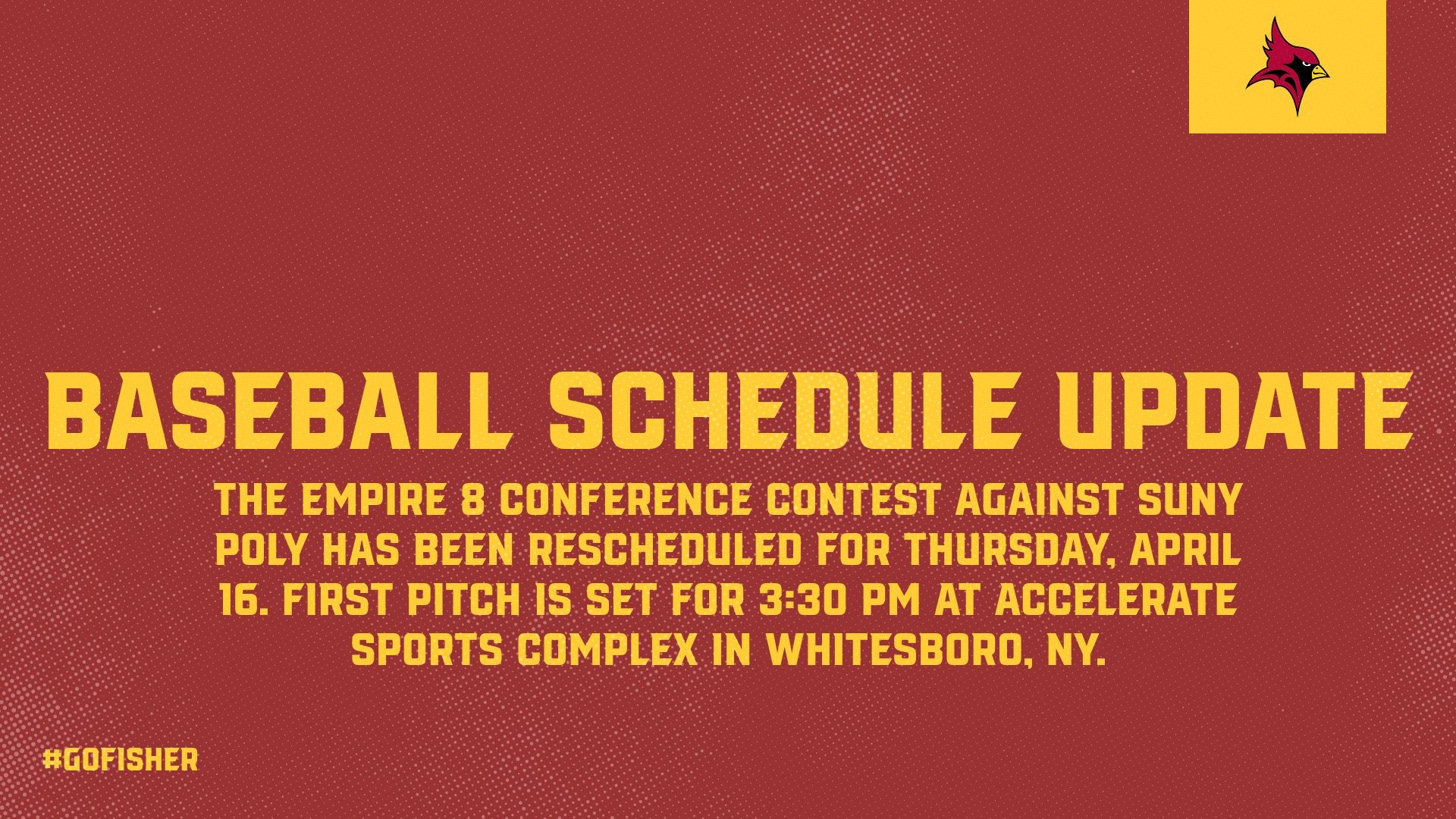 BASEBALL SCHEDULE UPDATE

THE EMPIRE 8 CONFERENCE CONTEST AGAINST SUNY POLY HAS BEEN RESCHEDULED FOR THURSDAY, APRIL 16. FIRST PITCH IS SET FOR 3:30 PM AT ACCELERATE SPORTS COMPLEX IN WHITESBORO, NY.

#GOFISHER